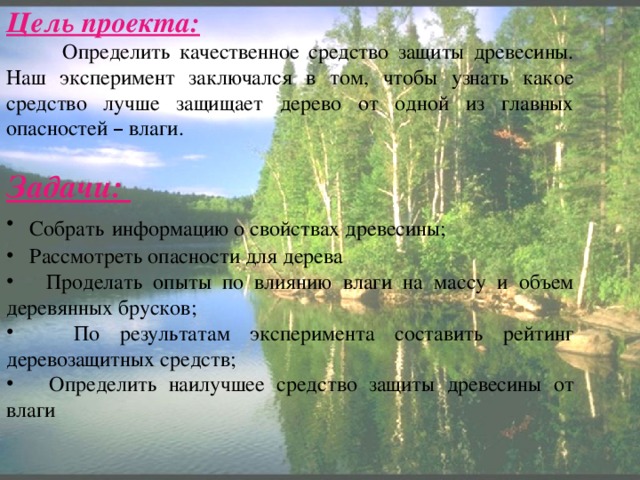 Цель проекта:

Определить качественное средство защиты древесины. Наш эксперимент заключался в том, чтобы узнать какое средство лучше защищает дерево от одной из главных опасностей – влаги.

Задачи:

• Собрать информацию о свойствах древесины;
• Рассмотреть опасности для дерева
• Проделать опыты по влиянию влаги на массу и объем деревянных брусков;
• По результатам эксперимента составить рейтинг деревозащитных средств;
• Определить наилучшее средство защиты древесины от влаги